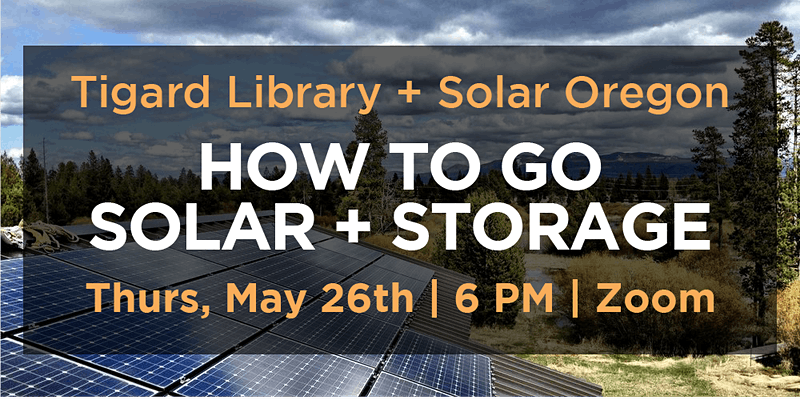 Tigard Library + Solar Oregon

HOW TO GO SOLAR + STORAGE

Thurs, May 26th | 6 PM | Zoom